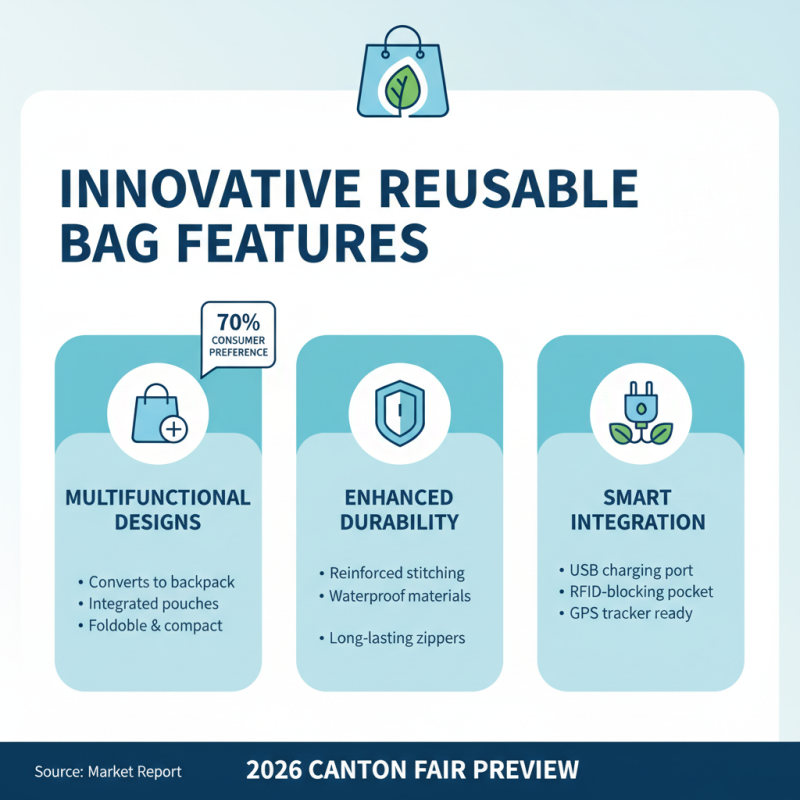 INNOVATIVE REUSABLE BAG FEATURES

70% CONSUMER PREFERENCE

MULTIFUNCTIONAL DESIGNS

• Converts to backpack
• Integrated pouches
• Foldoble & compact

ENHANCED DURABILITY

• Reinforced stitching
• Waterproof materials
• Long-lasting zippers

SMART INTEGRATION

• USB charging port
• RFID-blocking pocket
• GPS tracker ready

Source: Market Report

2026 CANTON FAIR PREVIEW